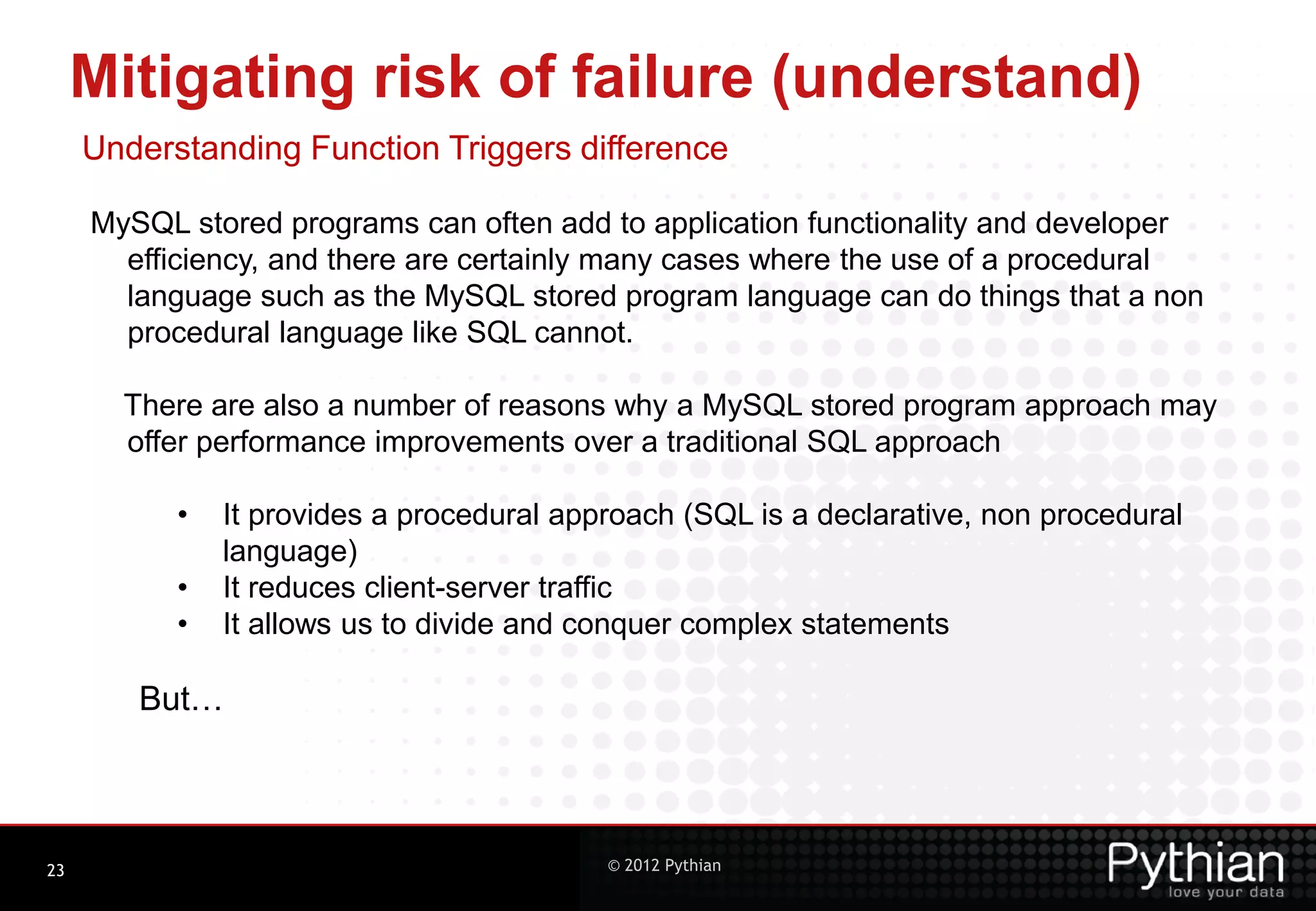 Mitigating risk of failure (understand)

Understanding Function Triggers difference

MySQL stored programs can often add to application functionality and developer efficiency, and there are certainly many cases where the use of a procedural language such as the MySQL stored program language can do things that a non procedural language like SQL cannot.

There are also a number of reasons why a MySQL stored program approach may offer performance improvements over a traditional SQL approach

• It provides a procedural approach (SQL is a declarative, non procedural language)
• It reduces client-server traffic
• It allows us to divide and conquer complex statements

But…

23

© 2012 Pythian

Pythian
love your data